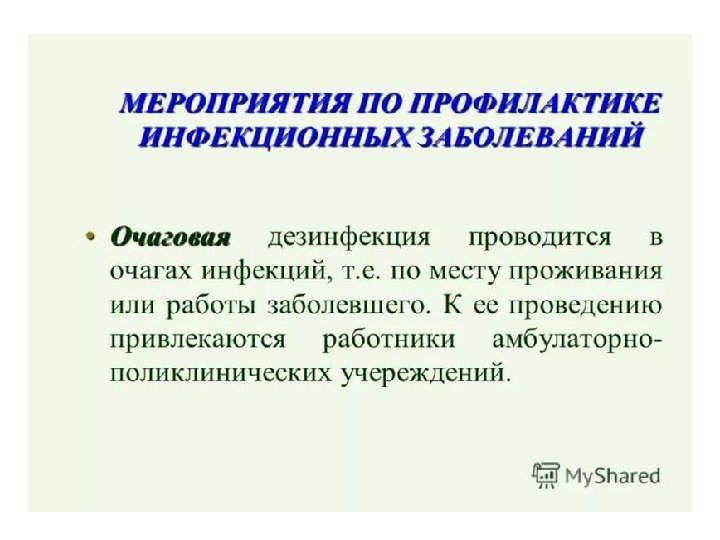 МЕРОПРИЯТИЯ ПО ПРОФИЛАКТИКЕ ИНФЕКЦИОННЫХ ЗАБОЛЕВАНИЙ

• Очаговая дезинфекция проводится в очагах инфекций, т.е. по месту проживания или работы заболевшего. К ее проведению привлекаются работники амбулаторно-поликлинических учереждений.

MyShared